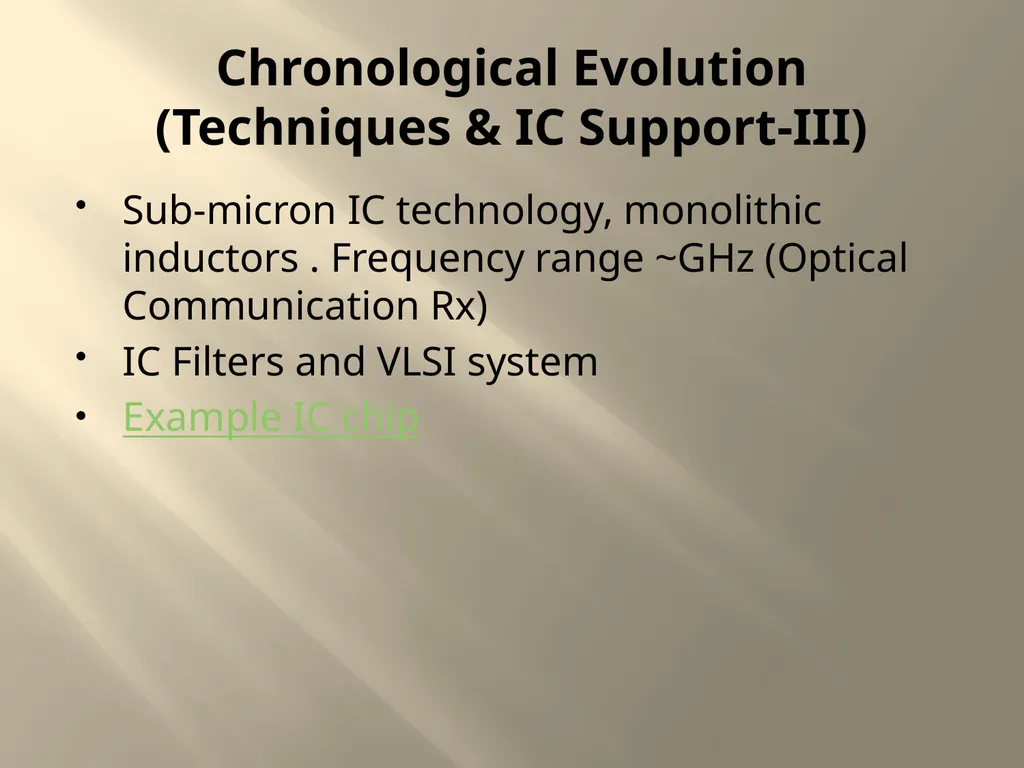 Chronological Evolution
(Techniques & IC Support-III)

• Sub-micron IC technology, monolithic inductors . Frequency range ~GHz (Optical Communication Rx)
• IC Filters and VLSI system
• Example IC chip